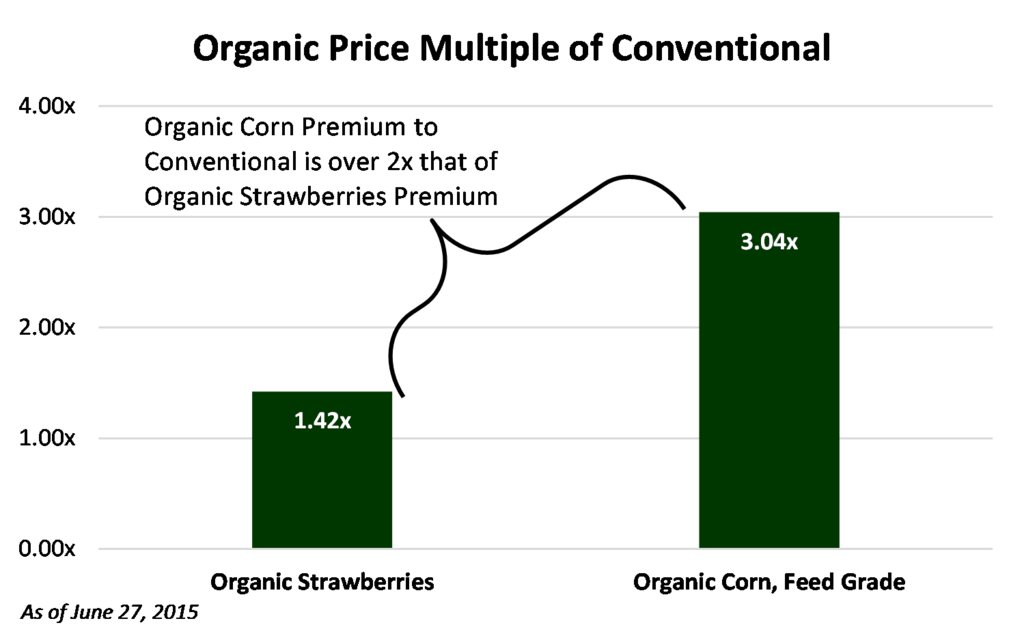 Organic Price Multiple of Conventional

4.00x
3.00x
2.00x
1.00x
0.00x

Organic Corn Premium to Conventional is over 2x that of Organic Strawberries Premium

1.42x
3.04x

Organic Strawberries
Organic Corn, Feed Grade

As of June 27, 2015